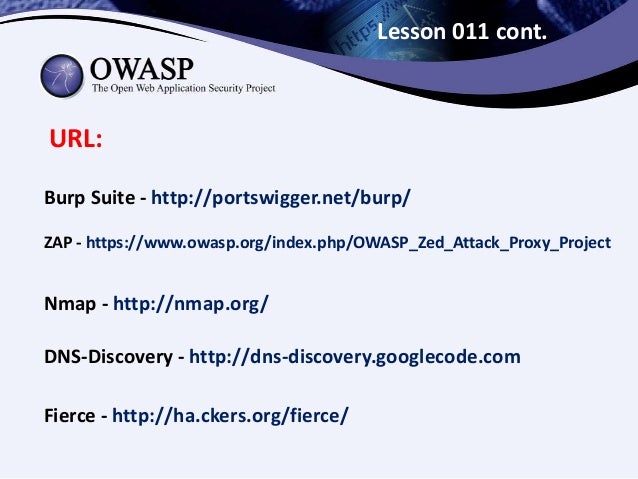 Lesson 011 cont.

OWASP
The Open Web Application Security Project

URL:

Burp Suite - http://portswigger.net/burp/

ZAP - https://www.owasp.org/index.php/OWASP_Zed_Attack_Proxy_Project

Nmap - http://nmap.org/

DNS-Discovery - http://dns-discovery.googlecode.com

Fierce - http://ha.ckers.org/fierce/